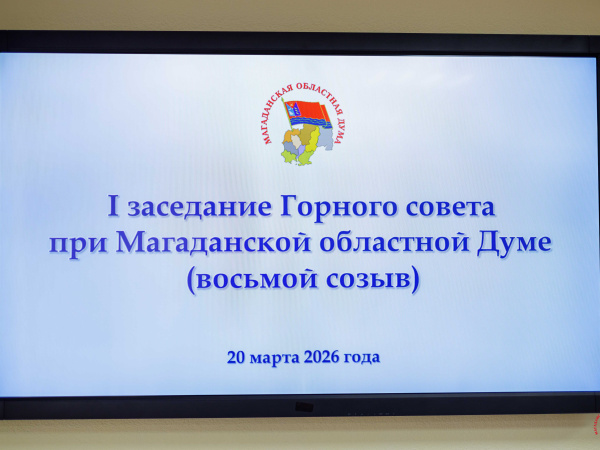 МАГАДАНСКАЯ ОБЛАСТНАЯ ДУМА

I заседание Горного совета при Магаданской областной Думе (восьмой созыв)

20 марта 2026 года